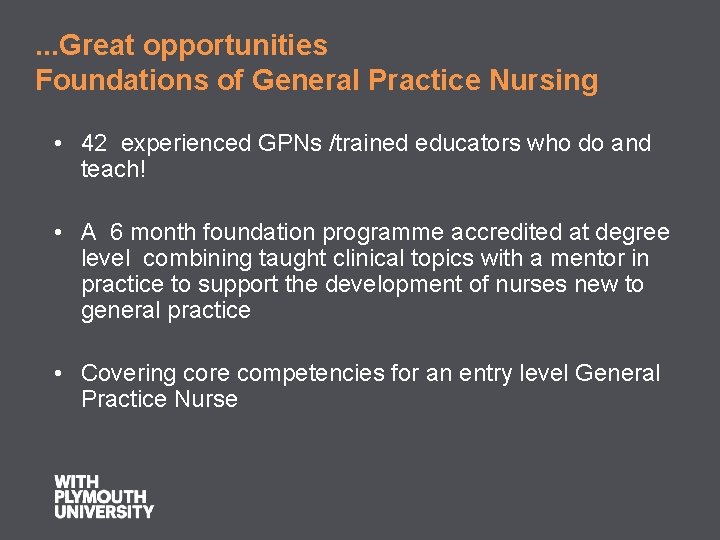 ...Great opportunities
Foundations of General Practice Nursing

• 42 experienced GPNs /trained educators who do and teach!

• A 6 month foundation programme accredited at degree level combining taught clinical topics with a mentor in practice to support the development of nurses new to general practice

• Covering core competencies for an entry level General Practice Nurse

WITH
PLYMOUTH
UNIVERSITY